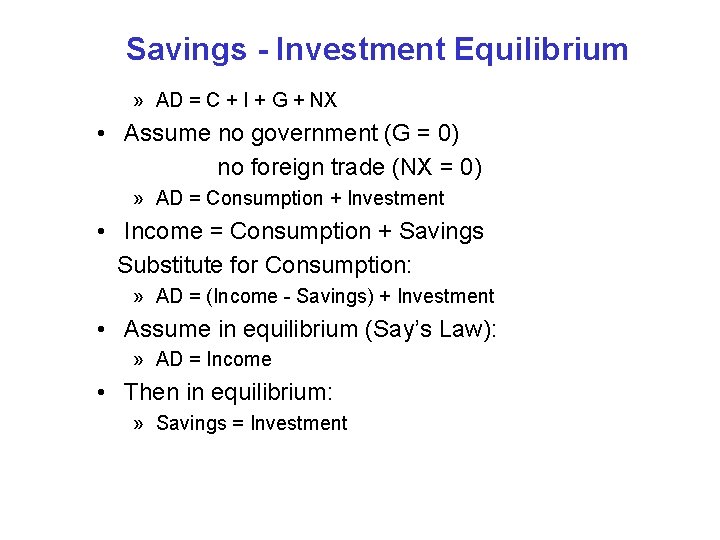 Savings - Investment Equilibrium

» AD = C + I + G + NX

• Assume no government (G = 0)
no foreign trade (NX = 0)

» AD = Consumption + Investment

• Income = Consumption + Savings
Substitute for Consumption:

» AD = (Income - Savings) + Investment

• Assume in equilibrium (Say's Law):

» AD = Income

• Then in equilibrium:

» Savings = Investment